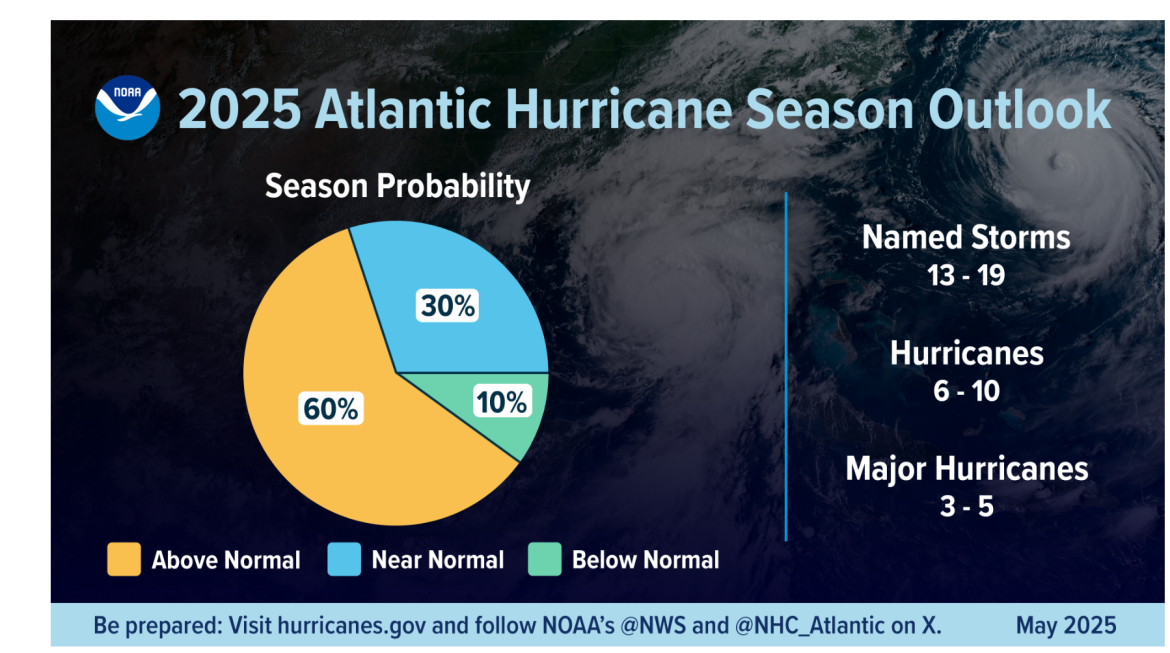 NOAA

2025 Atlantic Hurricane Season Outlook

Season Probability

30%

60%

10%

Above Normal
Near Normal
Below Normal

Named Storms
13 - 19

Hurricanes
6 - 10

Major Hurricanes
3 - 5

Be prepared: Visit hurricanes.gov and follow NOAA's @NWS and @NHC_Atlantic on X.

May 2025